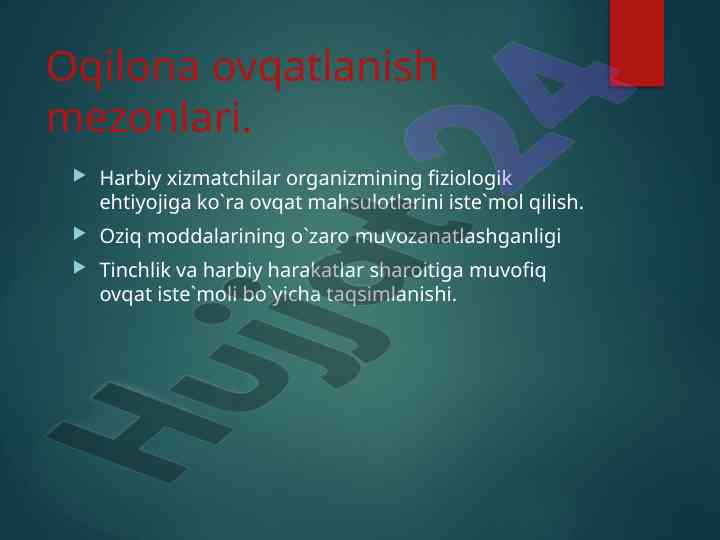 Oqilona ovqatlanish mezonlari.

Harbiy xizmatchilar organizmining fiziologik ehtiyojiga ko`ra ovqat mahsulotlarini iste`mol qilish.

Oziq moddalarining o`zaro muvozanatlashganligi

Tinchlik va harbiy harakatlar sharoitiga muvofiq ovqat iste`moli bo`yicha taqsimlanishi.

Hujjat24